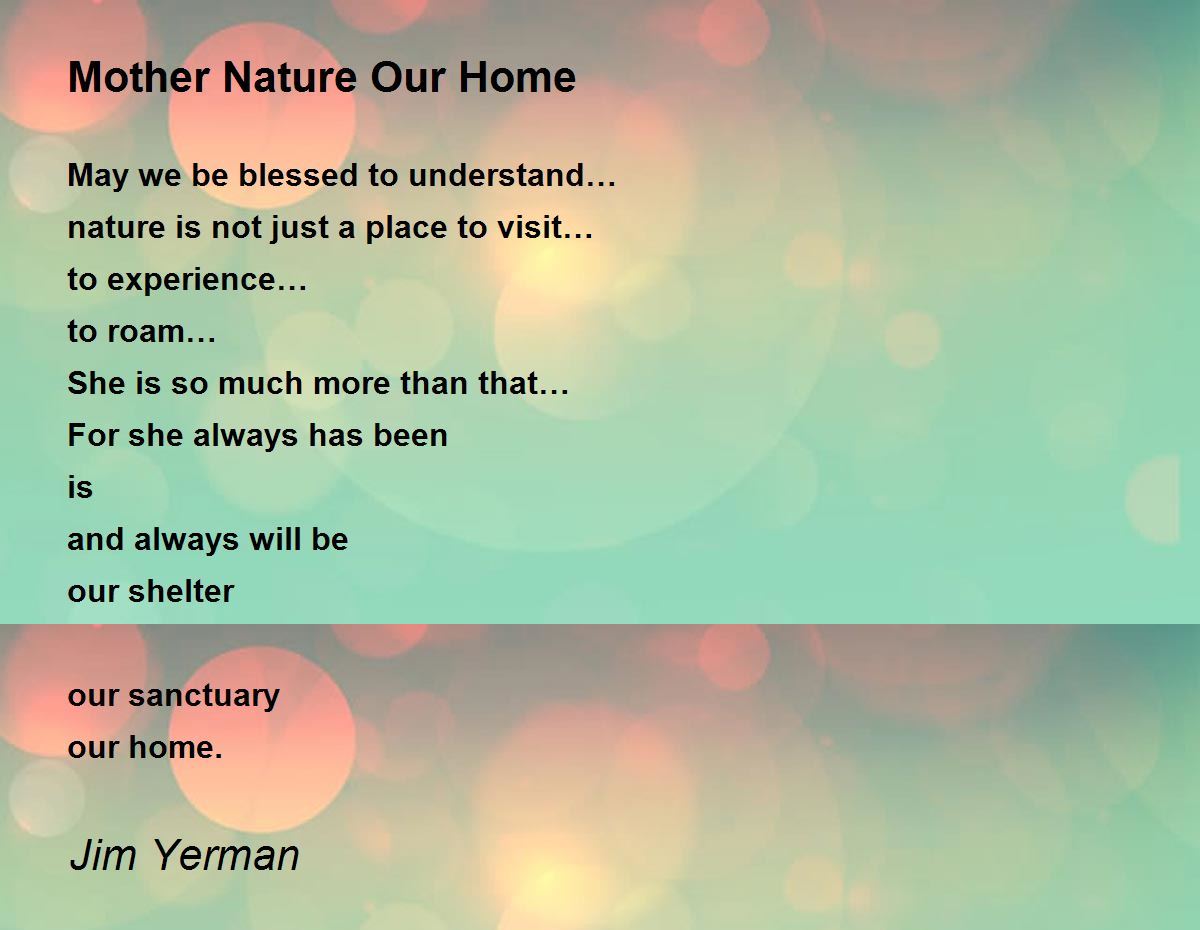 Mother Nature Our Home

May we be blessed to understand…
nature is not just a place to visit…
to experience…
to roam…
She is so much more than that…
For she always has been
is
and always will be
our shelter

our sanctuary
our home.

Jim Yerman